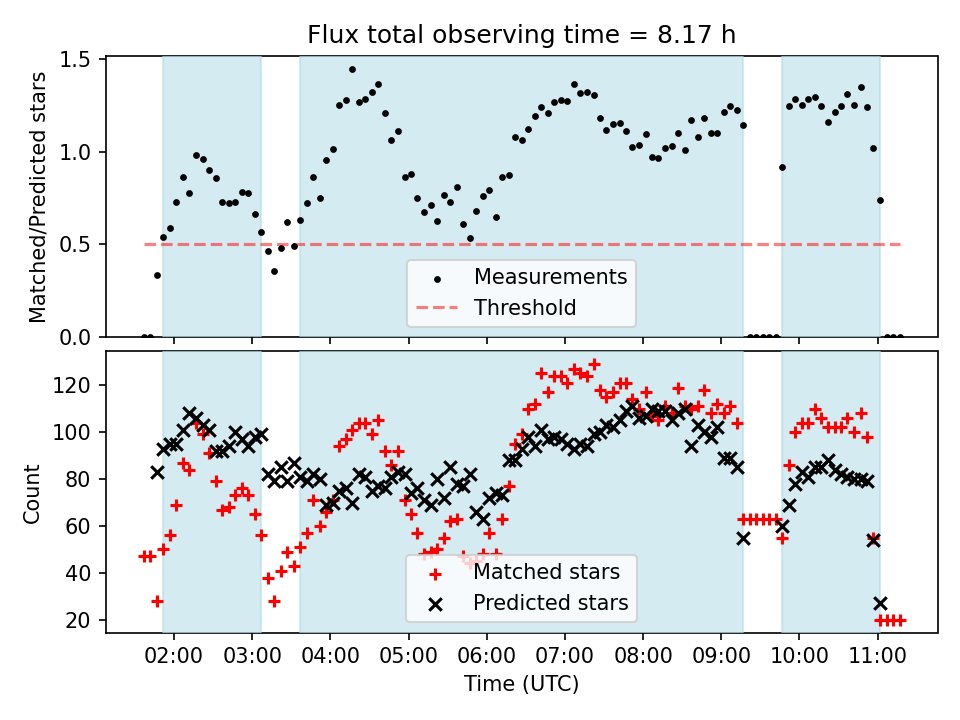 Flux total observing time = 8.17 h

Matched/Predicted stars

1.5
1.0
0.5
0.0

Measurements
Threshold

Count

120
100
80
60
40
20

Matched stars
Predicted stars

02:00 03:00 04:00 05:00 06:00 07:00 08:00 09:00 10:00 11:00

Time (UTC)